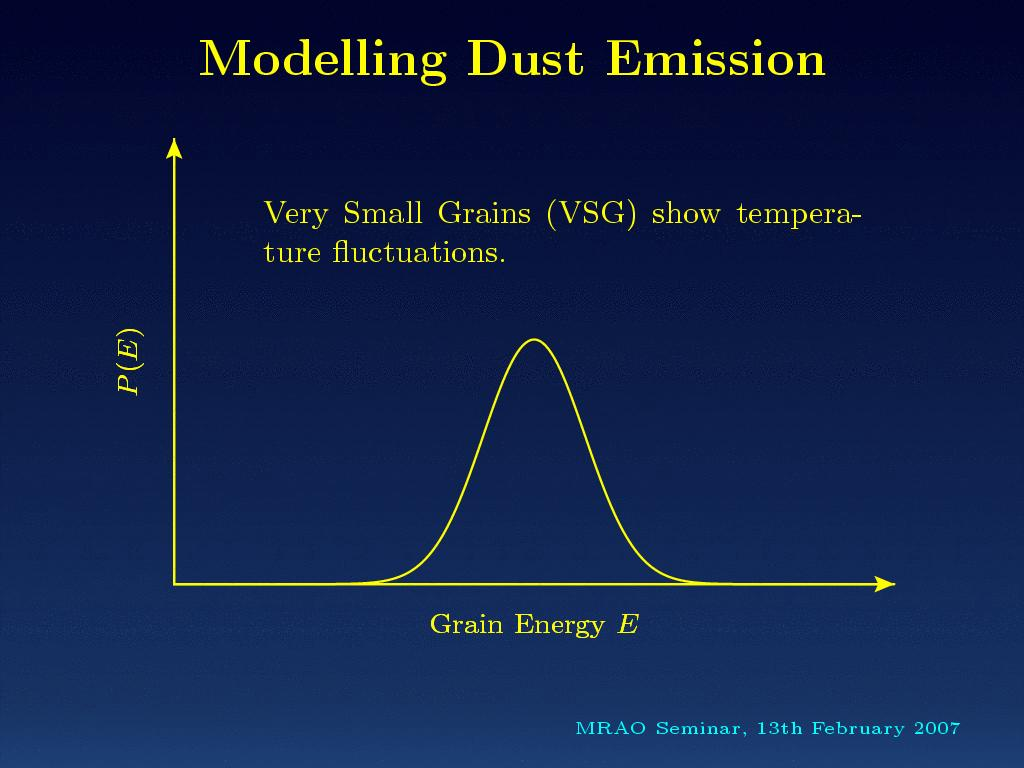 Modelling Dust Emission

Very Small Grains (VSG) show temperature fluctuations.

$P(E)$

Grain Energy $E$

MRAO Seminar, 13th February 2007